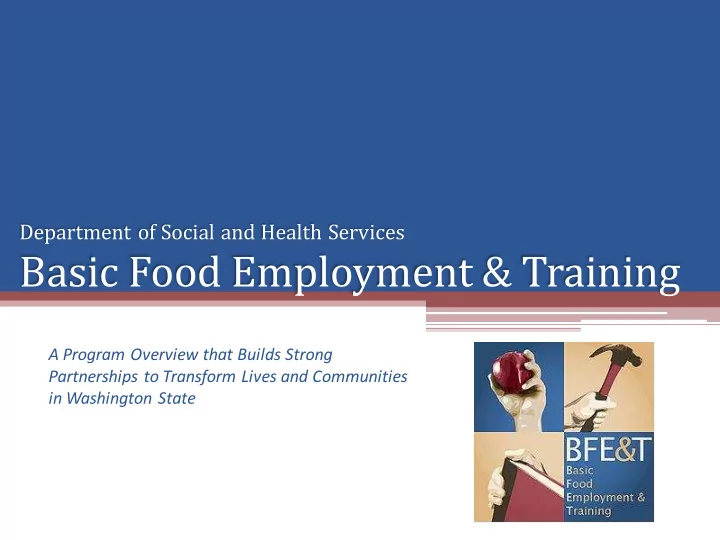 Department of Social and Health Services

Basic Food Employment & Training

A Program Overview that Builds Strong Partnerships to Transform Lives and Communities in Washington State

BFE&T
Basic
Food
Employment &
Training